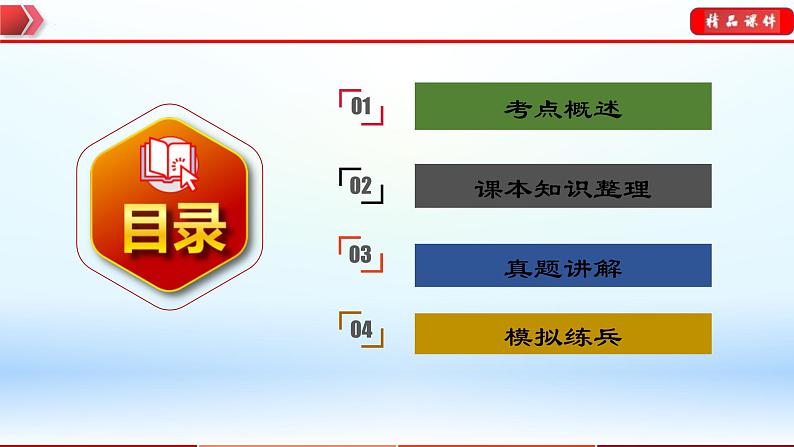 精品课件

目录

01 考点概述

02 课本知识整理

03 真题讲解

04 模拟练兵